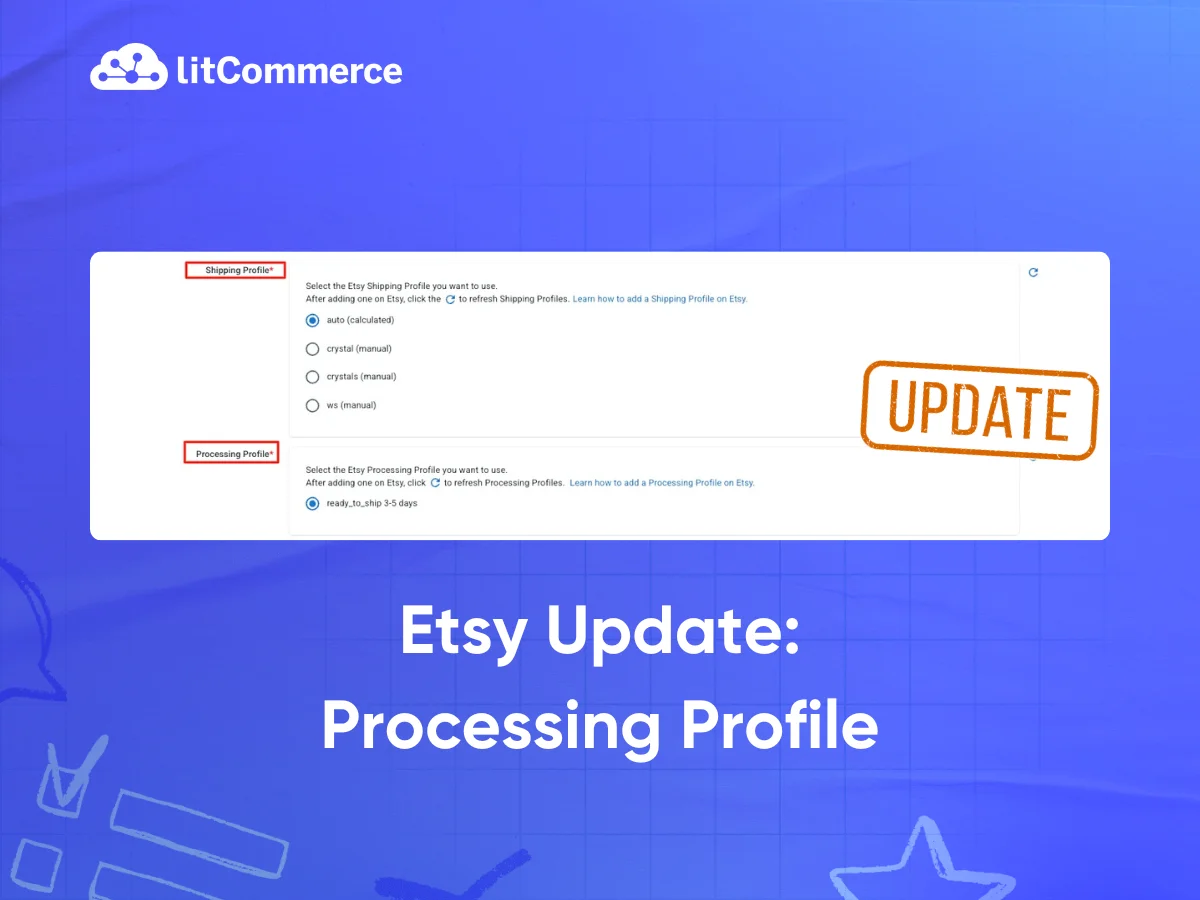 litCommerce

Shipping Profile*

Select the Etsy Shipping Profile you want to use.
After adding one on Etsy, click the to refresh Shipping Profiles. Learn how to add a Shipping Profile on Etsy.

auto (calculated)

crystal (manual)

crystals (manual)

ws (manual)

UPDATE

Processing Profile*

Select the Etsy Processing Profile you want to use.
After adding one on Etsy, click to refresh Processing Profiles. Learn how to add a Processing Profile on Etsy.

ready_to_ship 3-5 days

Etsy Update:
Processing Profile